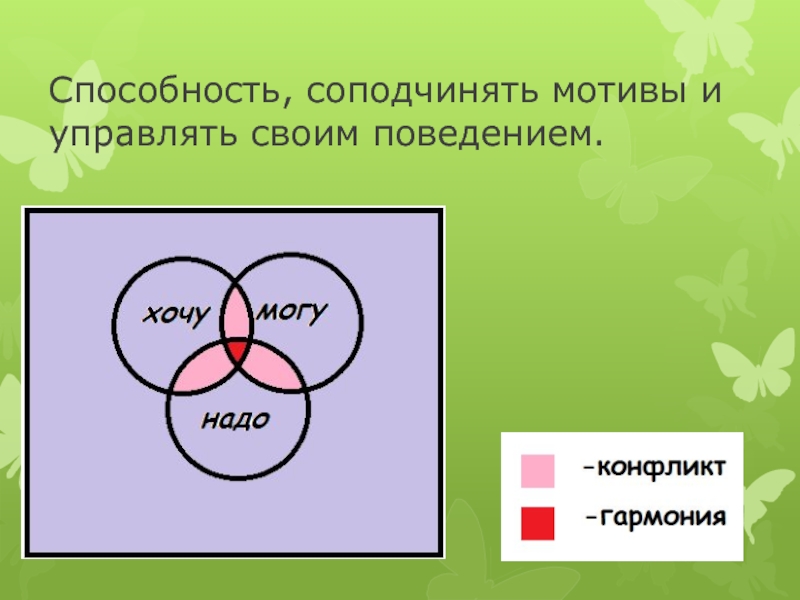 Способность, соподчинять мотивы и управлять своим поведением.

хочу
могу
надо

-конфликт
-гармония